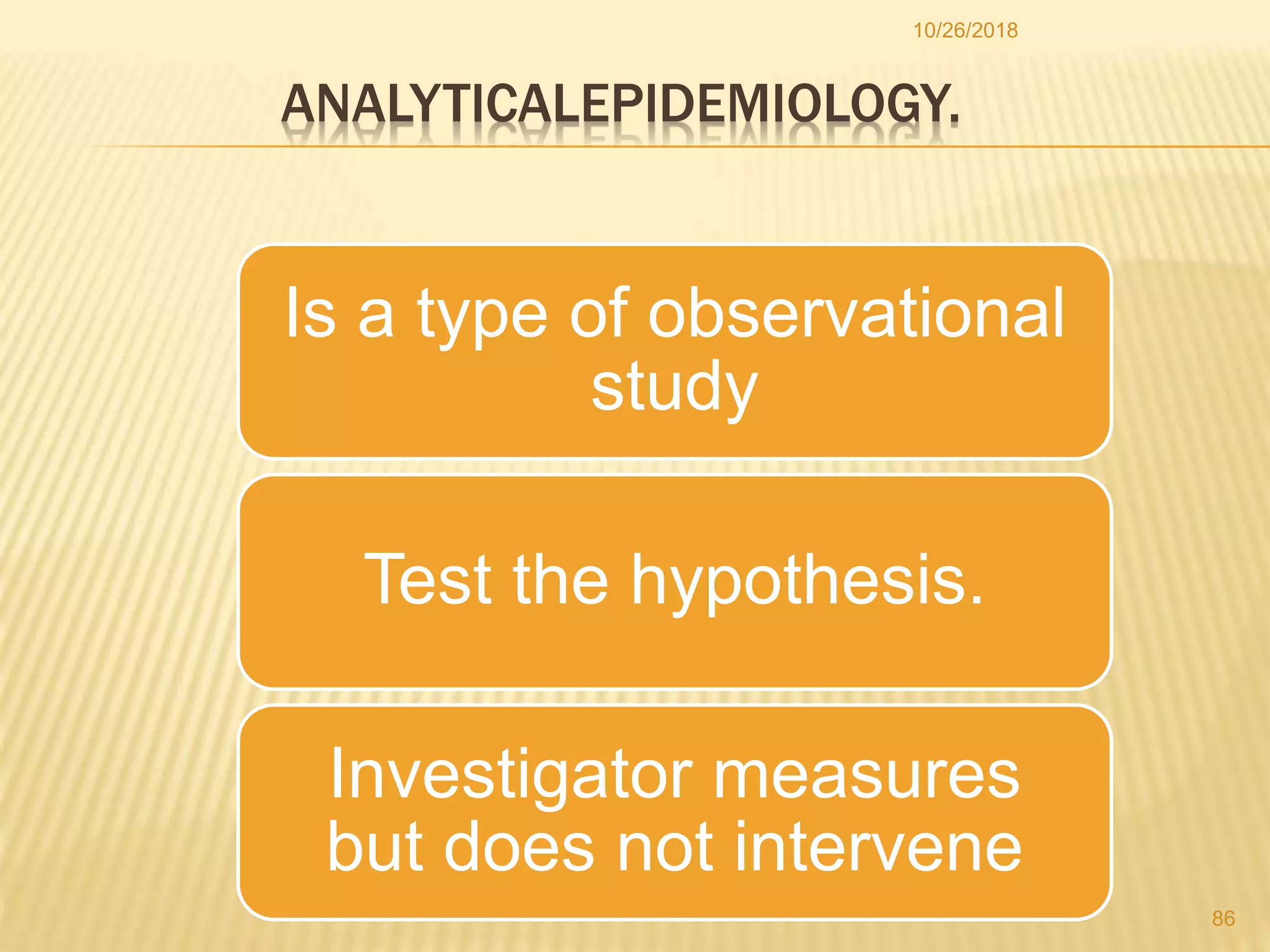 10/26/2018

ANALYTICALEPIDEMIOLOGY.

Is a type of observational study

Test the hypothesis.

Investigator measures but does not intervene

86